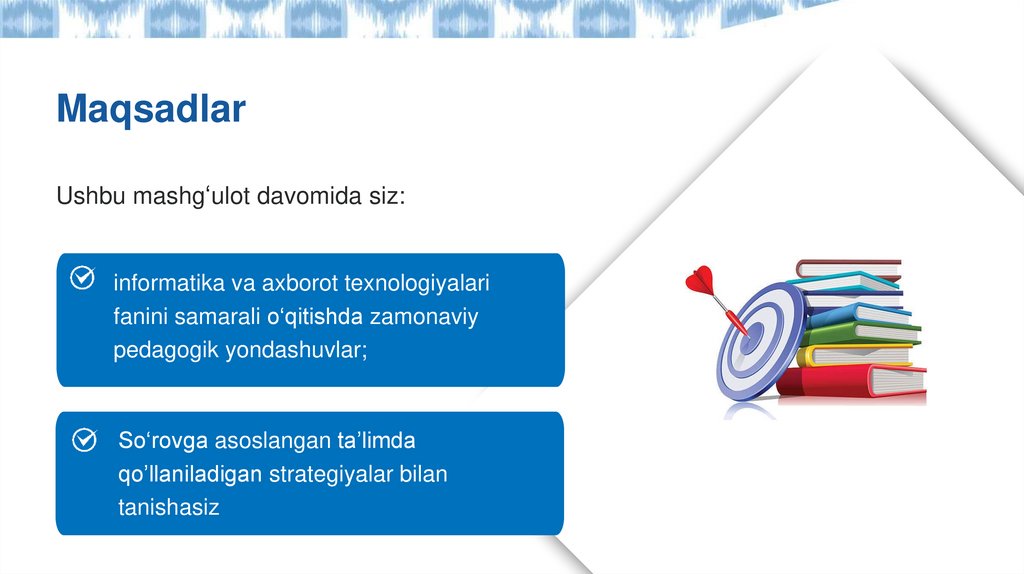 Maqsadlar

Ushbu mashg‘ulot davomida siz:

informatika va axborot texnologiyalari fanini samarali o‘qitishda zamonaviy pedagogik yondashuvlar;

So‘rovga asoslangan ta’limda qo’llaniladigan strategiyalar bilan tanishasiz